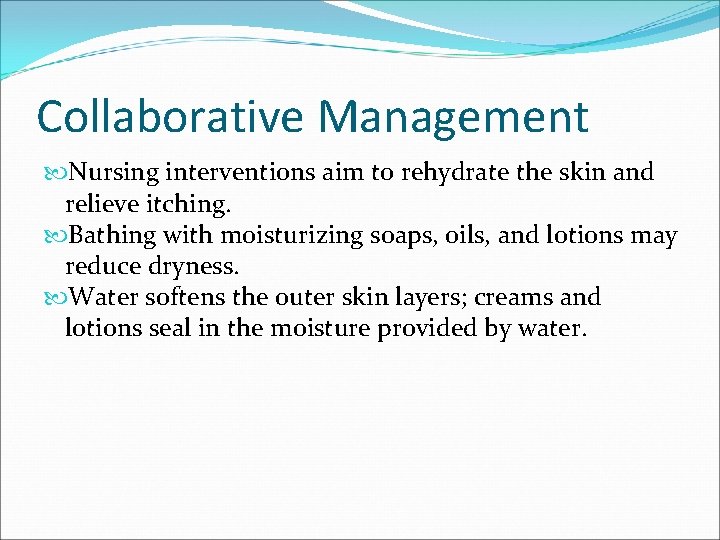 Collaborative Management

Nursing interventions aim to rehydrate the skin and relieve itching.

Bathing with moisturizing soaps, oils, and lotions may reduce dryness.

Water softens the outer skin layers; creams and lotions seal in the moisture provided by water.